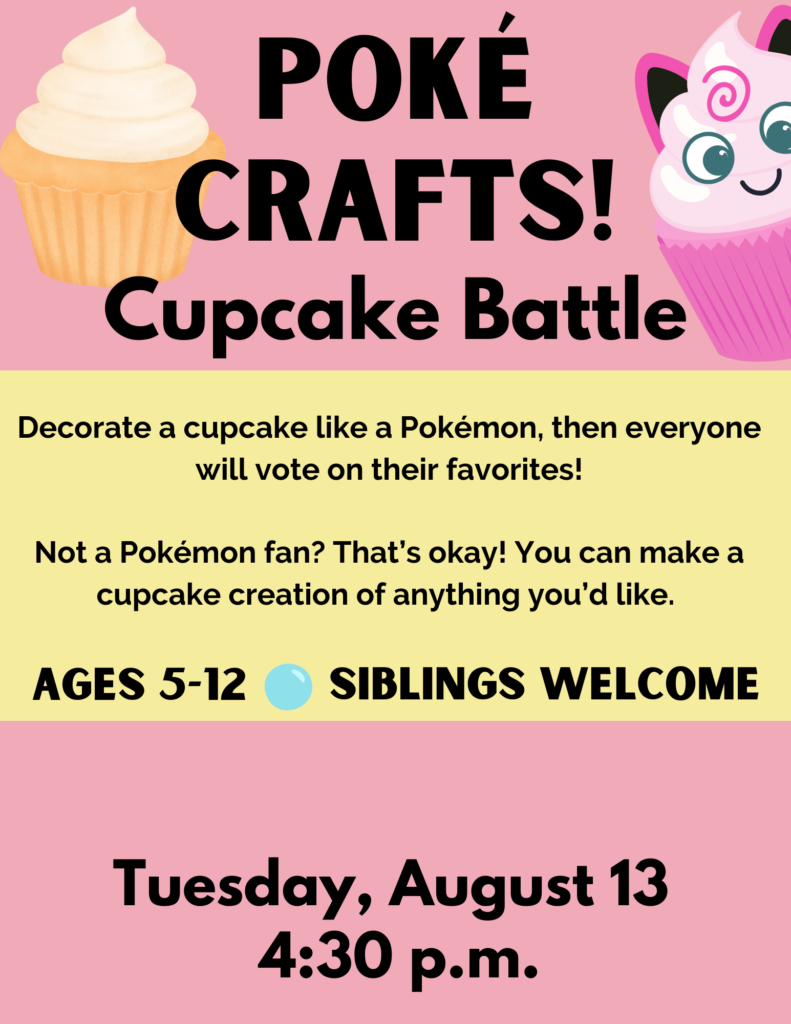 POKÉ CRAFTS!
Cupcake Battle

Decorate a cupcake like a Pokémon, then everyone will vote on their favorites!

Not a Pokémon fan? That's okay! You can make a cupcake creation of anything you'd like.

AGES 5-12 SIBLINGS WELCOME

Tuesday, August 13
4:30 p.m.